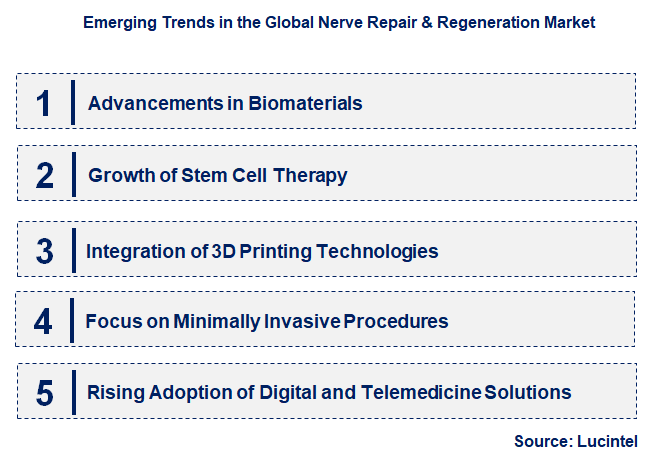 Emerging Trends in the Global Nerve Repair & Regeneration Market

1 Advancements in Biomaterials

2 Growth of Stem Cell Therapy

3 Integration of 3D Printing Technologies

4 Focus on Minimally Invasive Procedures

5 Rising Adoption of Digital and Telemedicine Solutions

Source: Lucintel